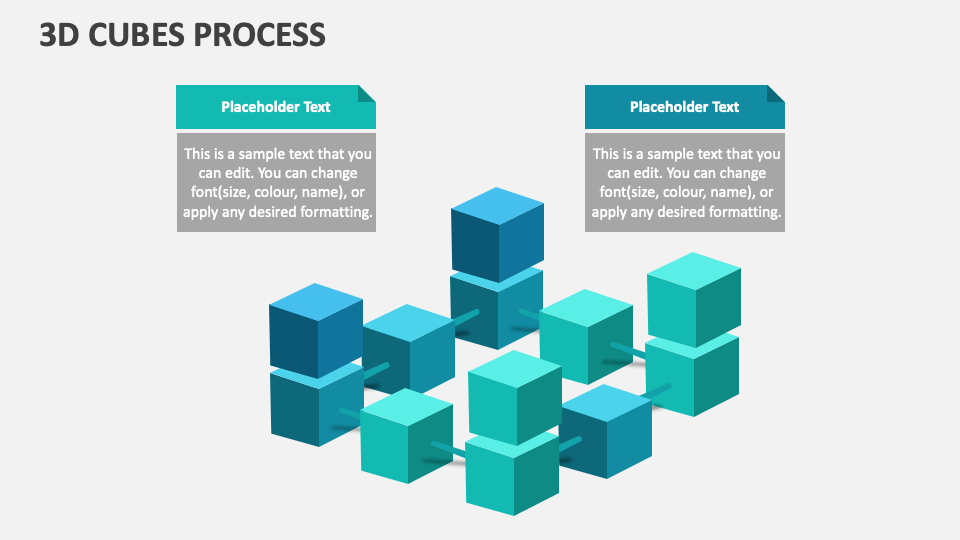 3D CUBES PROCESS

Placeholder Text

This is a sample text that you can edit. You can change font(size, colour, name), or apply any desired formatting.

Placeholder Text

This is a sample text that you can edit. You can change font(size, colour, name), or apply any desired formatting.